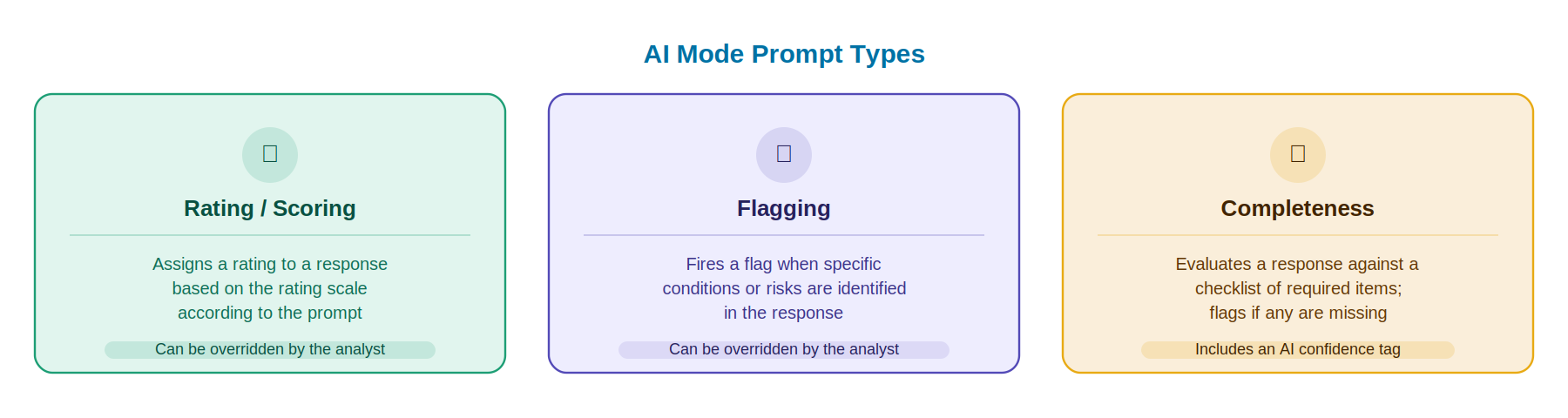 AI Mode Prompt Types

Rating / Scoring

Assigns a rating to a response based on the rating scale according to the prompt

Can be overridden by the analyst

Flagging

Fires a flag when specific conditions or risks are identified in the response

Can be overridden by the analyst

Completeness

Evaluates a response against a checklist of required items; flags if any are missing

Includes an AI confidence tag